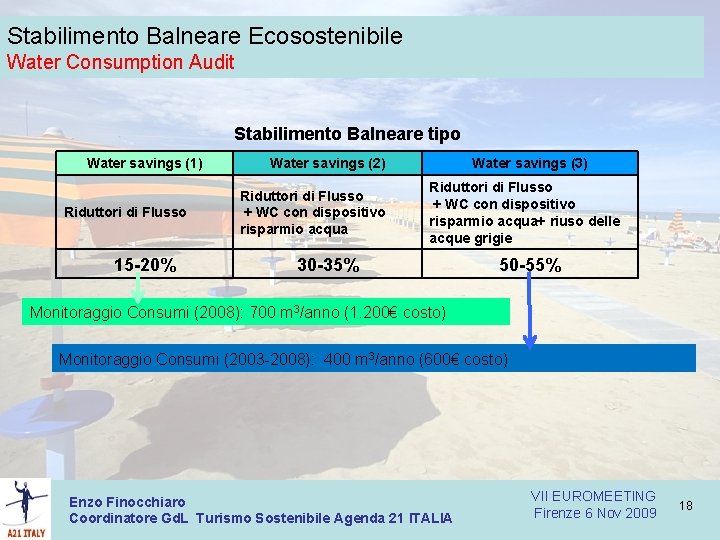 Stabilimento Balneare Ecosostenibile
Water Consumption Audit

Stabilimento Balneare tipo

| Water savings (1) | Water savings (2) | Water savings (3) |
|---|---|---|
| Riduttori di Flusso | Riduttori di Flusso + WC con dispositivo risparmio acqua | Riduttori di Flusso + WC con dispositivo risparmio acqua+ riuso delle acque grigie |
| 15-20% | 30-35% | 50-55% |

Monitoraggio Consumi (2008): 700 $m^3$/anno (1.200€ costo)

Monitoraggio Consumi (2003-2008): 400 $m^3$/anno (600€ costo)

A21 ITALY

Enzo Finocchiaro
Coordinatore GdL Turismo Sostenibile Agenda 21 ITALIA

VII EUROMEETING
Firenze 6 Nov 2009

18